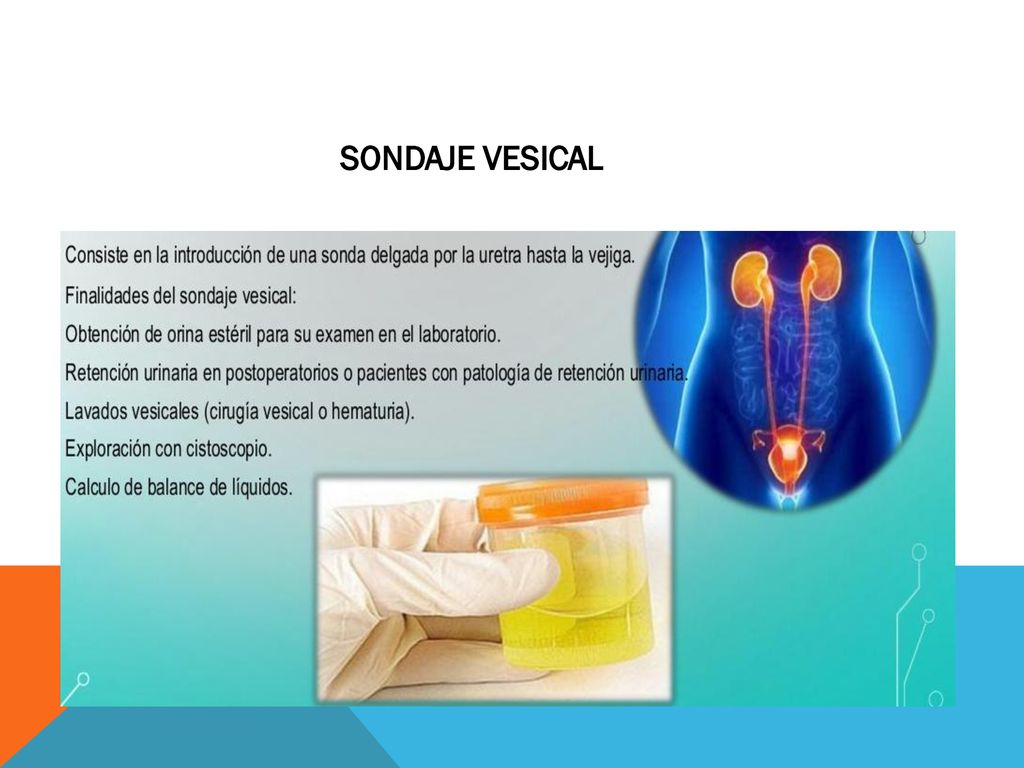 SONDAJE VESICAL

Consiste en la introducción de una sonda delgada por la uretra hasta la vejiga.

Finalidades del sondaje vesical:

Obtención de orina estéril para su examen en el laboratorio.

Retención urinaria en postoperatorios o pacientes con patología de retención urinaria.

Lavados vesicales (cirugía vesical o hematuria).

Exploración con cistoscopio.

Calculo de balance de líquidos.